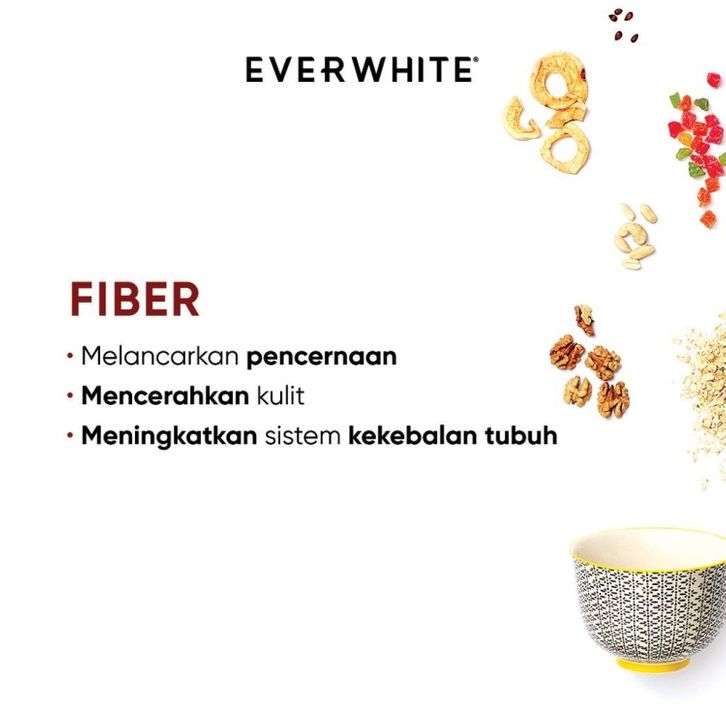 EVERWHITE®

FIBER

• Melancarkan pencernaan
• Mencerahkan kulit
• Meningkatkan sistem kekebalan tubuh